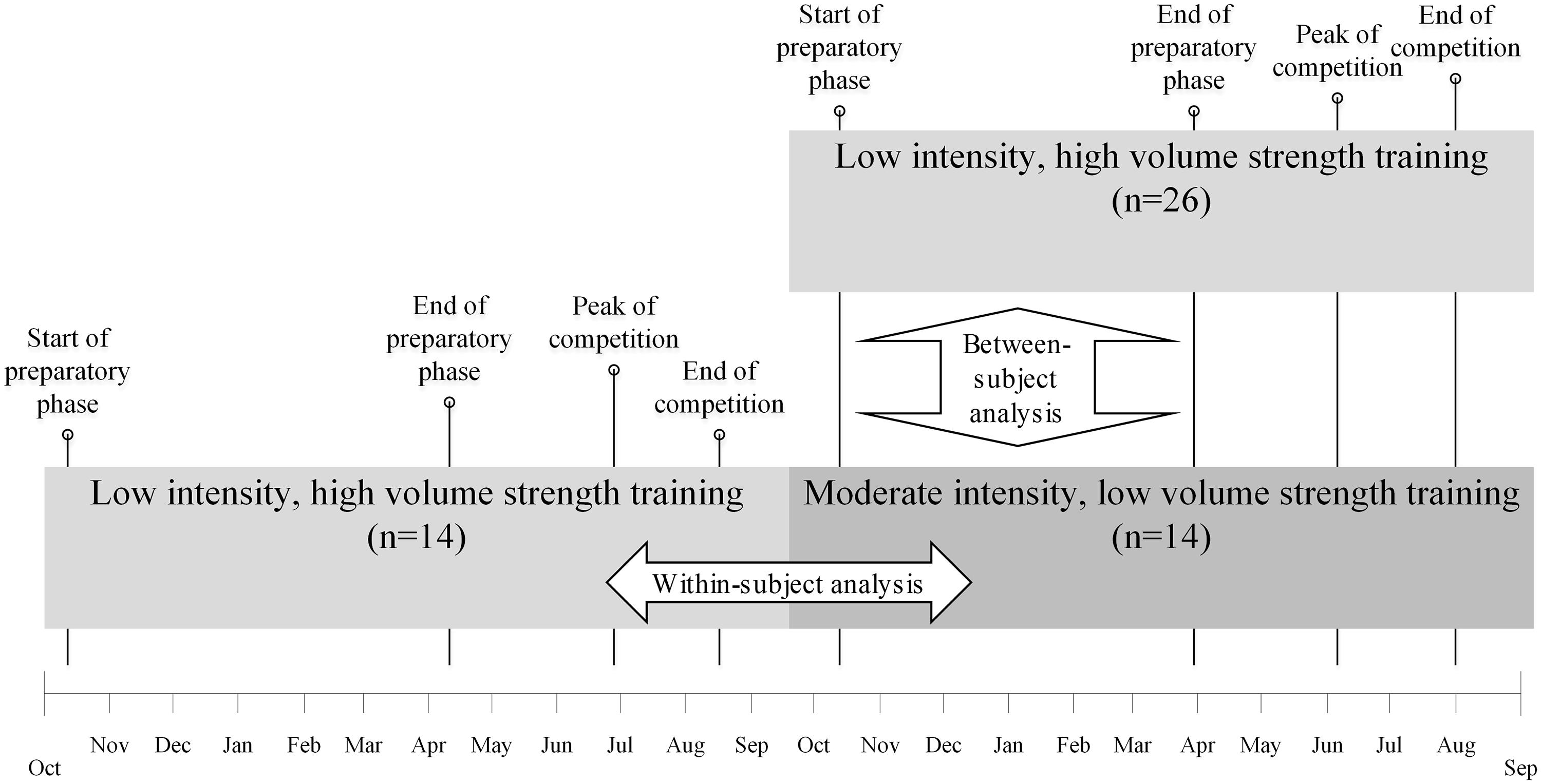 Start of preparatory phase

End of preparatory phase

Peak of competition

End of competition

Low intensity, high volume strength training (n=26)

Start of preparatory phase

End of preparatory phase

Peak of competition

End of competition

Between-subject analysis

Low intensity, high volume strength training (n=14)

Moderate intensity, low volume strength training (n=14)

Within-subject analysis

Oct Nov Dec Jan Feb Mar Apr May Jun Jul Aug Sep Oct Nov Dec Jan Feb Mar Apr May Jun Jul Aug Sep